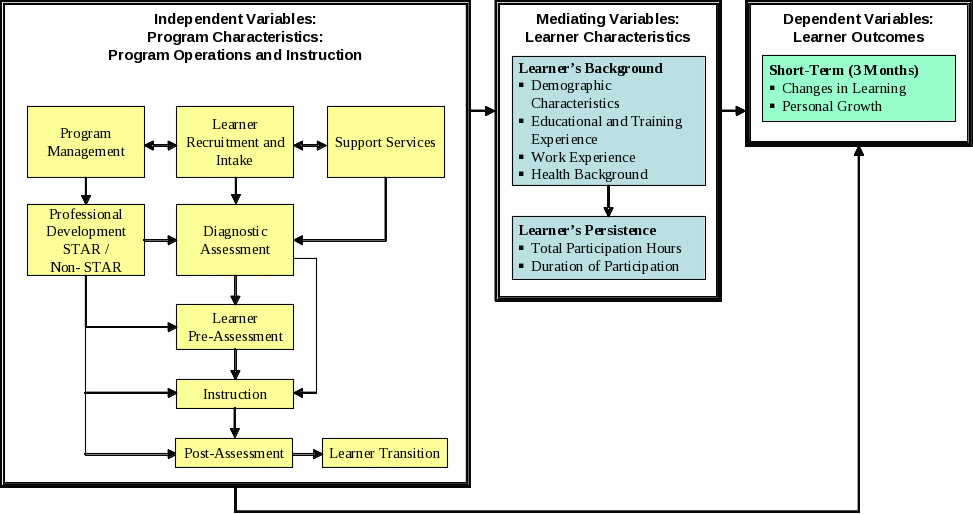 Independent Variables:
Program Characteristics:
Program Operations and Instruction

Program Management

Learner Recruitment and Intake

Support Services

Professional Development STAR / Non- STAR

Diagnostic Assessment

Learner Pre-Assessment

Instruction

Post-Assessment

Learner Transition

Mediating Variables:
Learner Characteristics

Learner's Background
▪ Demographic Characteristics
▪ Educational and Training Experience
▪ Work Experience
▪ Health Background

Learner's Persistence
▪ Total Participation Hours
▪ Duration of Participation

Dependent Variables:
Learner Outcomes

Short-Term (3 Months)
▪ Changes in Learning
▪ Personal Growth